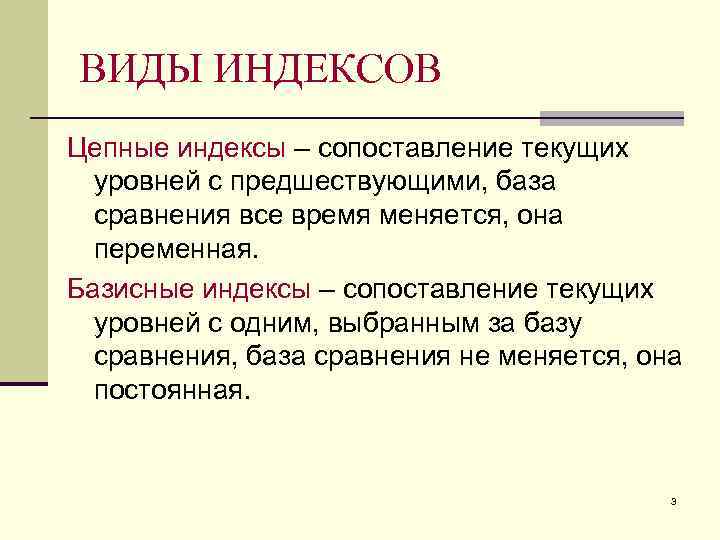 ВИДЫ ИНДЕКСОВ

Цепные индексы – сопоставление текущих уровней с предшествующими, база сравнения все время меняется, она переменная.

Базисные индексы – сопоставление текущих уровней с одним, выбранным за базу сравнения, база сравнения не меняется, она постоянная.

3